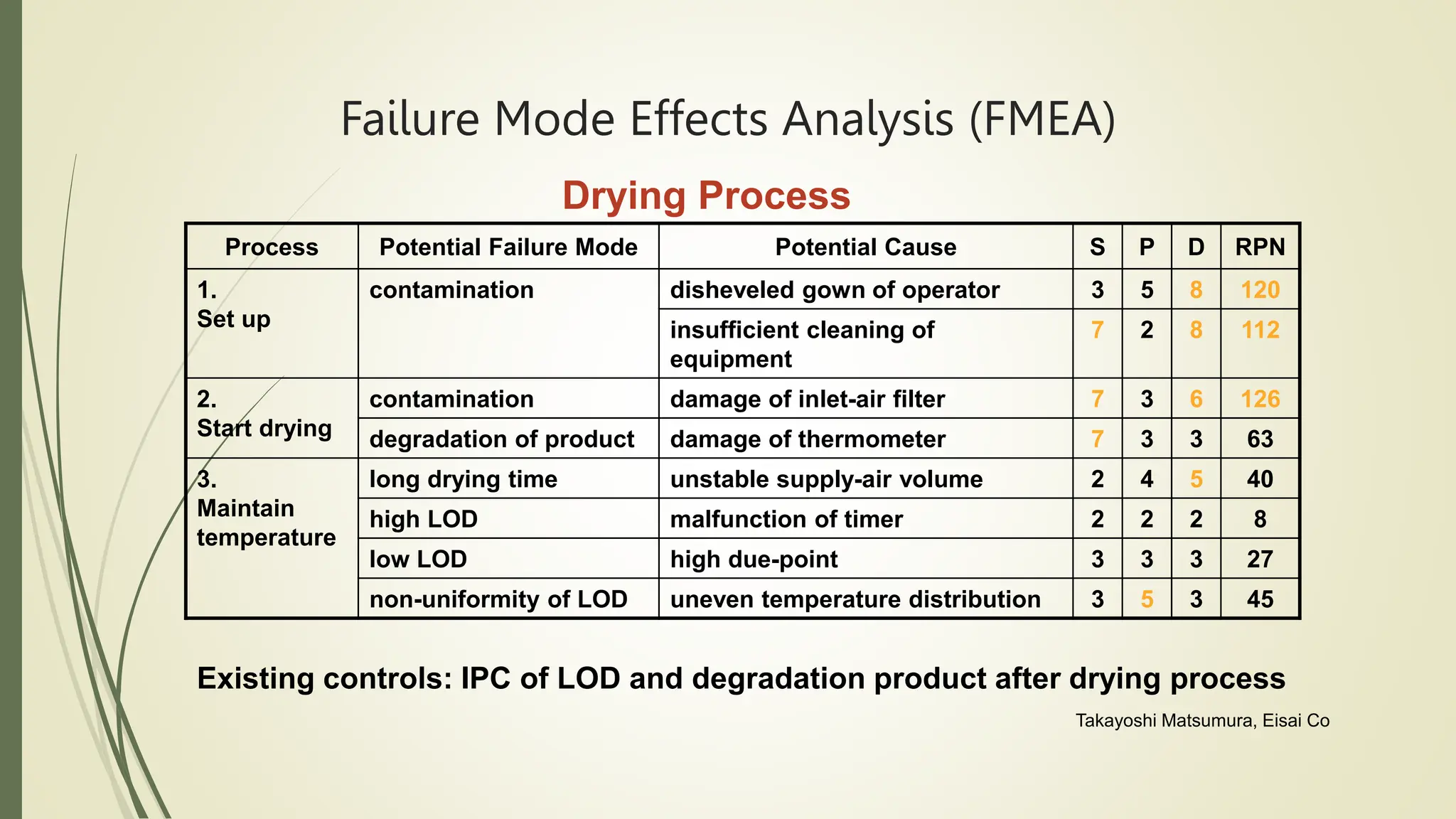 Failure Mode Effects Analysis (FMEA)

Drying Process

| Process | Potential Failure Mode | Potential Cause | S | P | D | RPN |
|---|---|---|---|---|---|---|
| 1. Set up | contamination | disheveled gown of operator | 3 | 5 | 8 | 120 |
| | | insufficient cleaning of equipment | 7 | 2 | 8 | 112 |
| 2. Start drying | contamination | damage of inlet-air filter | 7 | 3 | 6 | 126 |
| | degradation of product | damage of thermometer | 7 | 3 | 3 | 63 |
| 3. Maintain temperature | long drying time | unstable supply-air volume | 2 | 4 | 5 | 40 |
| | high LOD | malfunction of timer | 2 | 2 | 2 | 8 |
| | low LOD | high due-point | 3 | 3 | 3 | 27 |
| | non-uniformity of LOD | uneven temperature distribution | 3 | 5 | 3 | 45 |

Existing controls: IPC of LOD and degradation product after drying process

Takayoshi Matsumura, Eisai Co